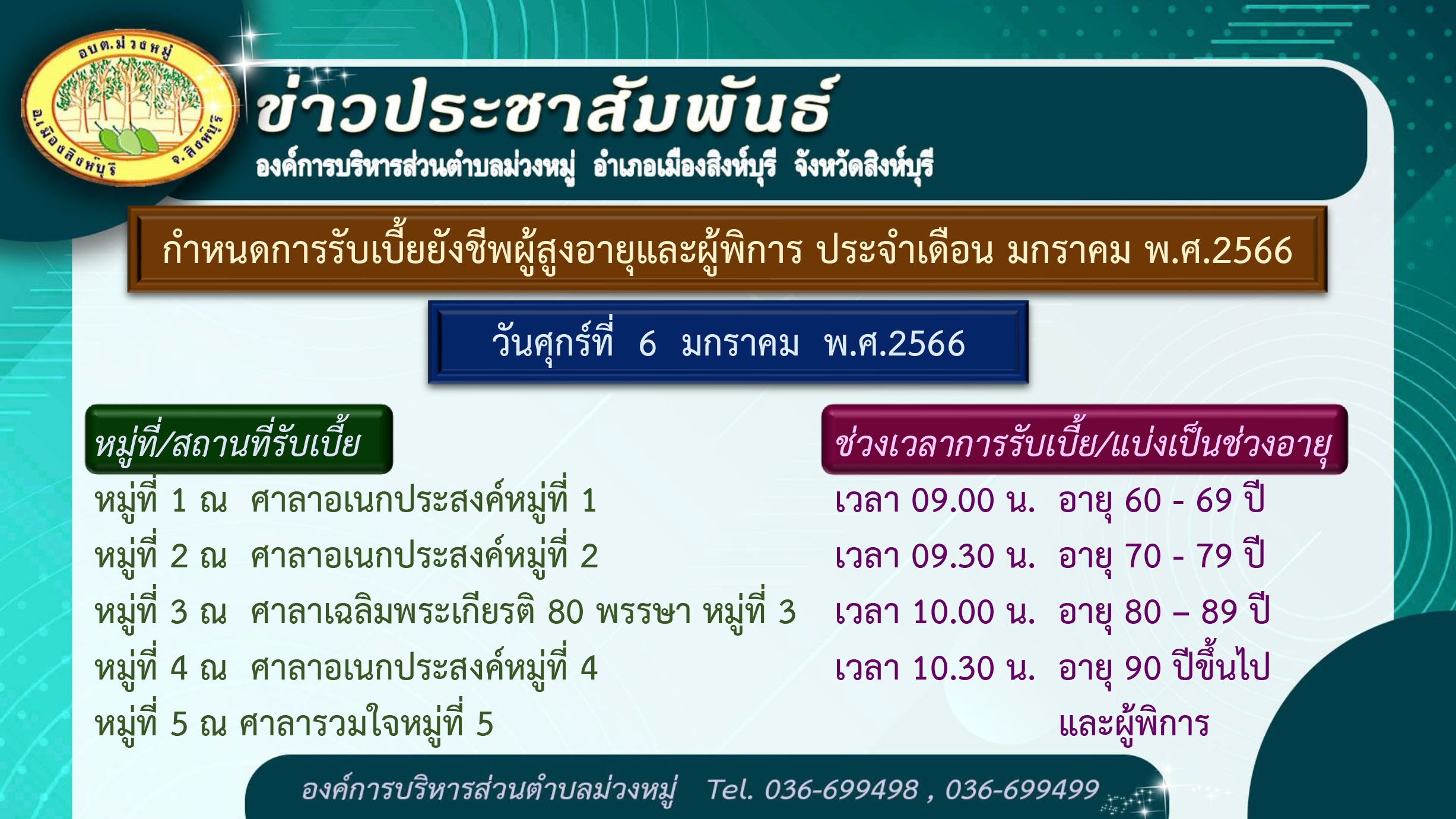 อบต.ม่วงหมู่
อ.เมืองสิงห์บุรี จ.สิงห์บุรี

ข่าวประชาสัมพันธ์
องค์การบริหารส่วนตำบลม่วงหมู่ อำเภอเมืองสิงห์บุรี จังหวัดสิงห์บุรี

กำหนดการรับเบี้ยยังชีพผู้สูงอายุและผู้พิการ ประจำเดือน มกราคม พ.ศ.2566

วันศุกร์ที่ 6 มกราคม พ.ศ.2566

หมู่ที่/สถานที่รับเบี้ย

หมู่ที่ 1 ณ ศาลาอเนกประสงค์หมู่ที่ 1
หมู่ที่ 2 ณ ศาลาอเนกประสงค์หมู่ที่ 2
หมู่ที่ 3 ณ ศาลาเฉลิมพระเกียรติ 80 พรรษา หมู่ที่ 3
หมู่ที่ 4 ณ ศาลาอเนกประสงค์หมู่ที่ 4
หมู่ที่ 5 ณ ศาลารวมใจหมู่ที่ 5

ช่วงเวลาการรับเบี้ย/แบ่งเป็นช่วงอายุ

เวลา 09.00 น. อายุ 60 - 69 ปี
เวลา 09.30 น. อายุ 70 - 79 ปี
เวลา 10.00 น. อายุ 80 – 89 ปี
เวลา 10.30 น. อายุ 90 ปีขึ้นไป และผู้พิการ

องค์การบริหารส่วนตำบลม่วงหมู่ Tel. 036-699498 , 036-699499